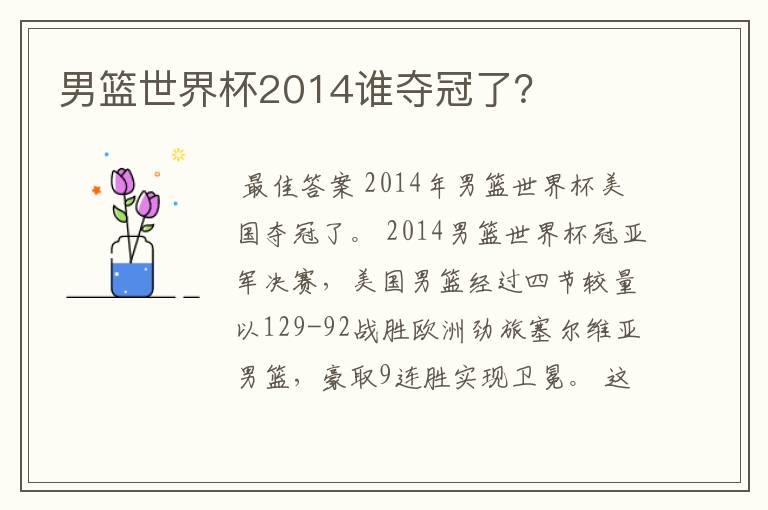 男篮世界杯2014谁夺冠了?

最佳答案 2014年男篮世界杯美国夺冠了。 2014男篮世界杯冠亚军决赛，美国男篮经过四节较量以129-92战胜欧洲劲旅塞尔维亚男篮，豪取9连胜实现卫冕。 这